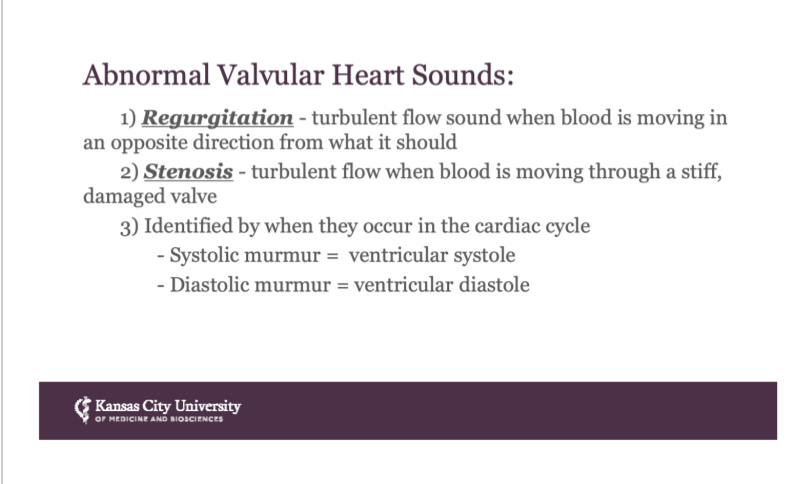 Abnormal Valvular Heart Sounds:

1) Regurgitation - turbulent flow sound when blood is moving in an opposite direction from what it should

2) Stenosis - turbulent flow when blood is moving through a stiff, damaged valve

3) Identified by when they occur in the cardiac cycle

- Systolic murmur = ventricular systole

- Diastolic murmur = ventricular diastole

Kansas City University
OF MEDICINE AND BIOSCIENCES